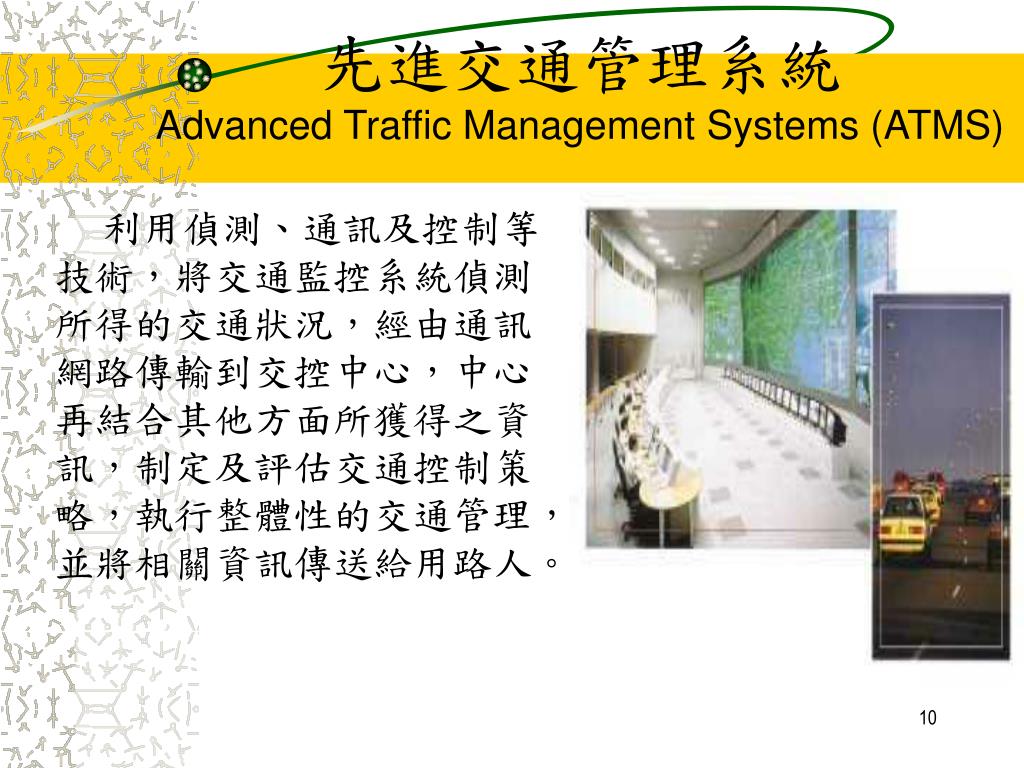 先進交通管理系統
Advanced Traffic Management Systems (ATMS)

利用偵測、通訊及控制等技術，將交通監控系統偵測所得的交通狀況，經由通訊網路傳輸到交控中心，中心再結合其他方面所獲得之資訊，制定及評估交通控制策略，執行整體性的交通管理，並將相關資訊傳送給用路人。

10